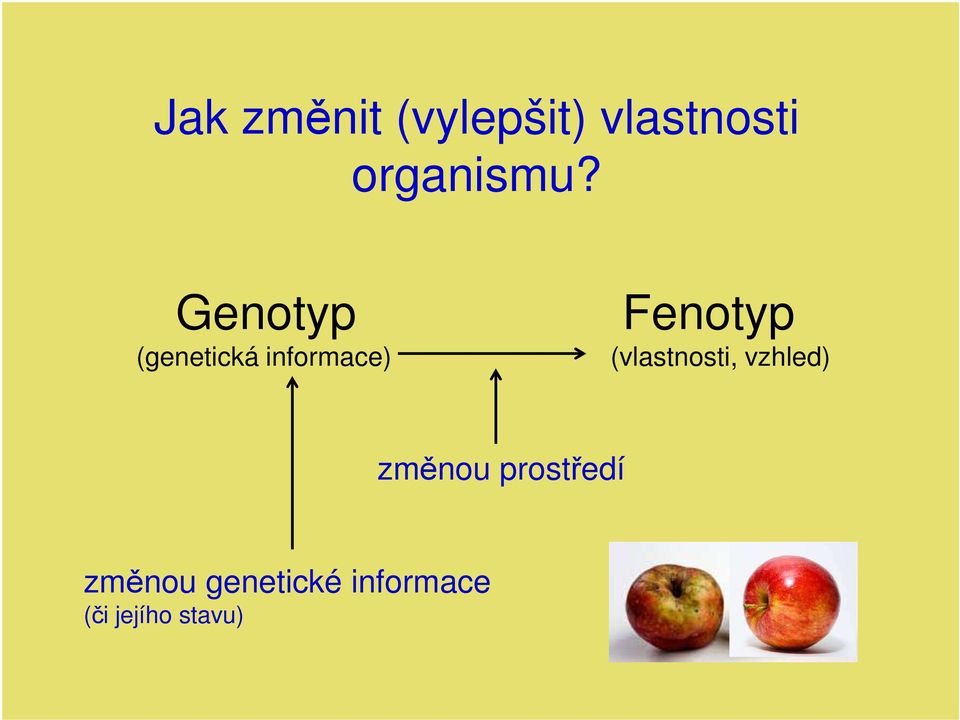 Jak změnit (vylepšit) vlastnosti organismu?

Genotyp
(genetická informace)

Fenotyp
(vlastnosti, vzhled)

změnou prostředí

změnou genetické informace
(či jejího stavu)